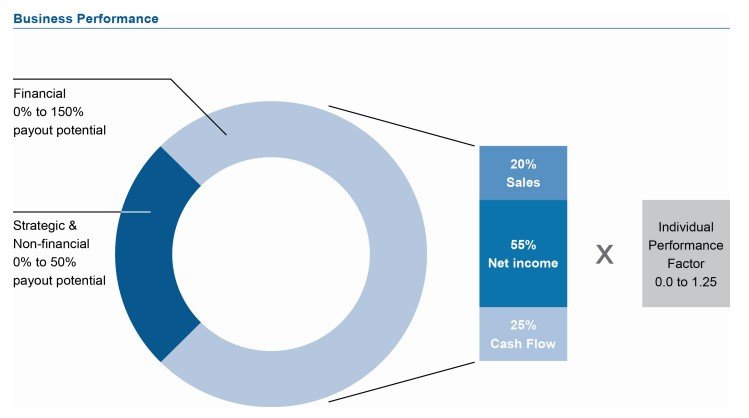 Business Performance

Financial
0% to 150%
payout potential

Strategic &
Non-financial
0% to 50%
payout potential

20%
Sales

55%
Net income

25%
Cash Flow

X

Individual
Performance
Factor
0.0 to 1.25